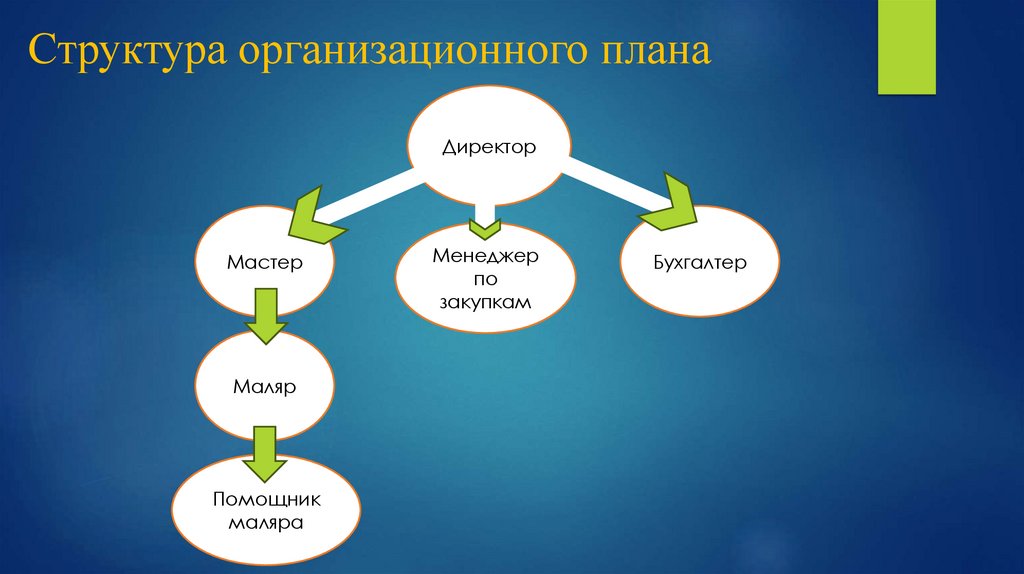 Структура организационного плана

Директор

Мастер

Менеджер по закупкам

Бухгалтер

Маляр

Помощник маляра